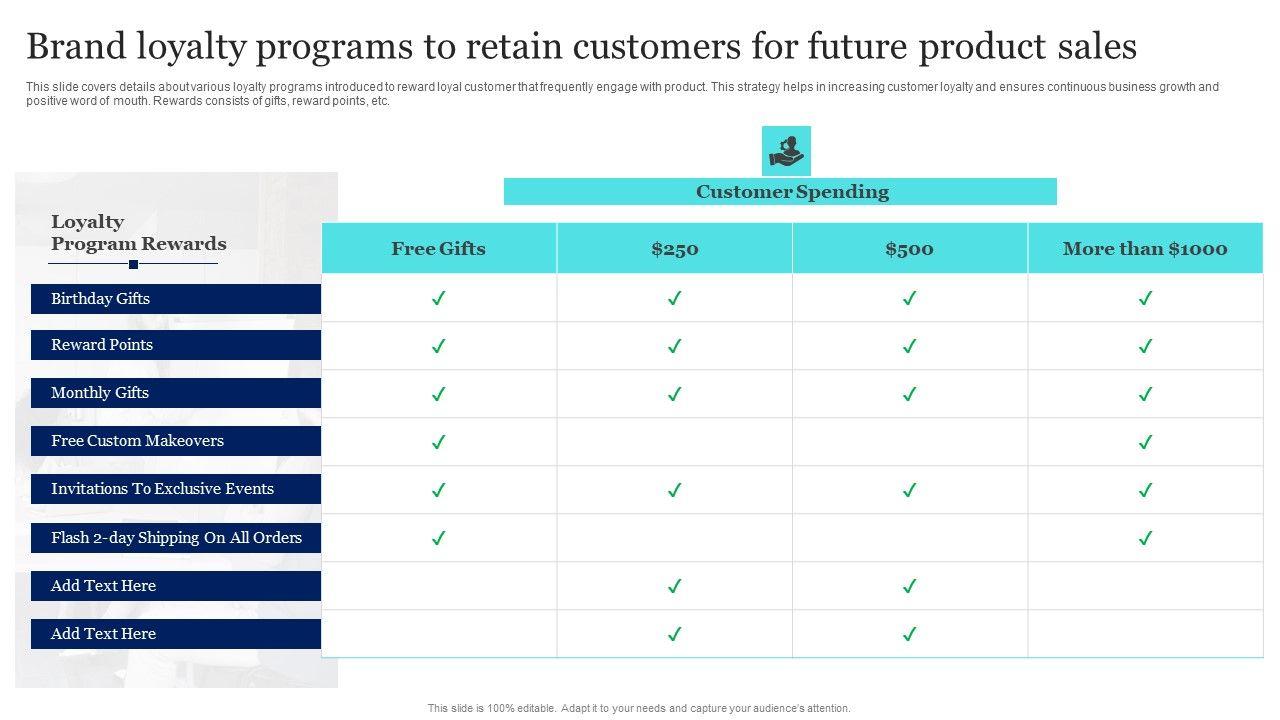 Brand loyalty programs to retain customers for future product sales

This slide covers details about various loyalty programs introduced to reward loyal customer that frequently engage with product. This strategy helps in increasing customer loyalty and ensures continuous business growth and positive word of mouth. Rewards consists of gifts, reward points, etc.

Customer Spending

| Loyalty Program Rewards | Free Gifts | \$250 | \$500 | More than \$1000 |
|---|---|---|---|---|
| Birthday Gifts | ✓ | ✓ | ✓ | ✓ |
| Reward Points | ✓ | ✓ | ✓ | ✓ |
| Monthly Gifts | ✓ | ✓ | ✓ | ✓ |
| Free Custom Makeovers | ✓ | | | ✓ |
| Invitations To Exclusive Events | ✓ | ✓ | ✓ | ✓ |
| Flash 2-day Shipping On All Orders | ✓ | | | ✓ |
| Add Text Here | | ✓ | ✓ | |
| Add Text Here | | ✓ | ✓ | |

This slide is 100% editable. Adapt it to your needs and capture your audience's attention.